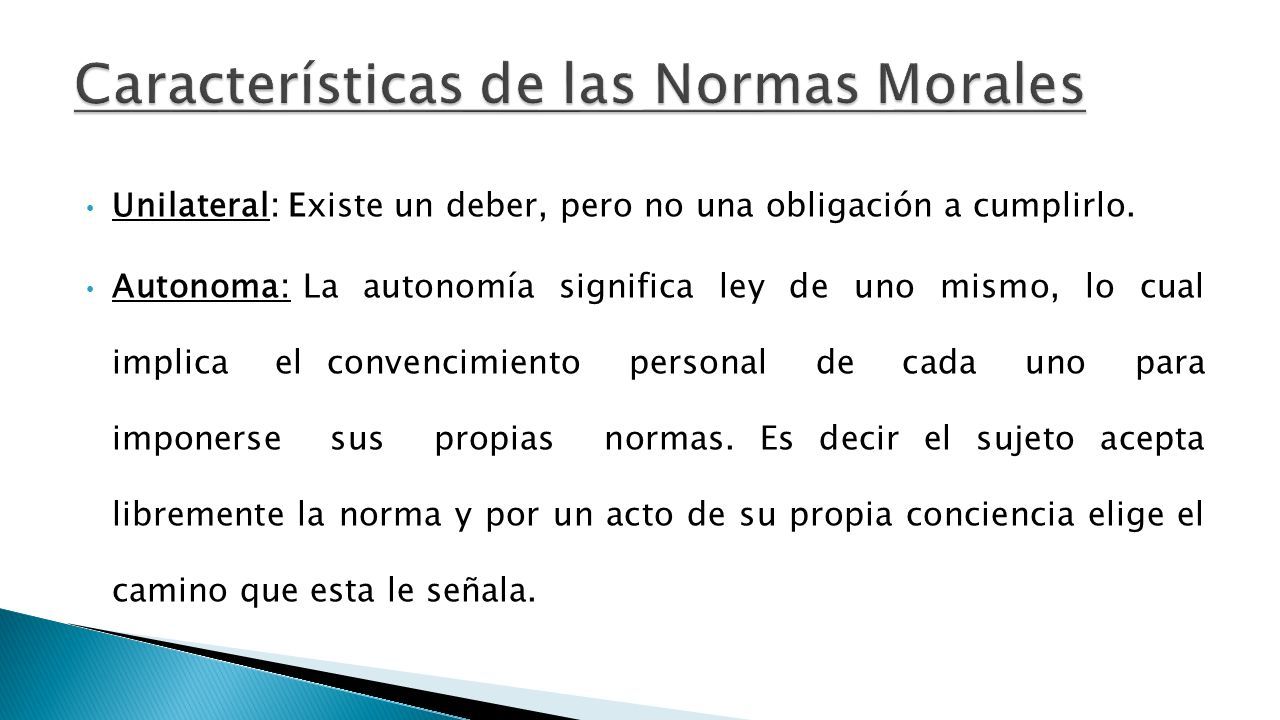 Características de las Normas Morales

• Unilateral: Existe un deber, pero no una obligación a cumplirlo.

• Autonoma: La autonomía significa ley de uno mismo, lo cual implica el convencimiento personal de cada uno para imponerse sus propias normas. Es decir el sujeto acepta libremente la norma y por un acto de su propia conciencia elige el camino que esta le señala.